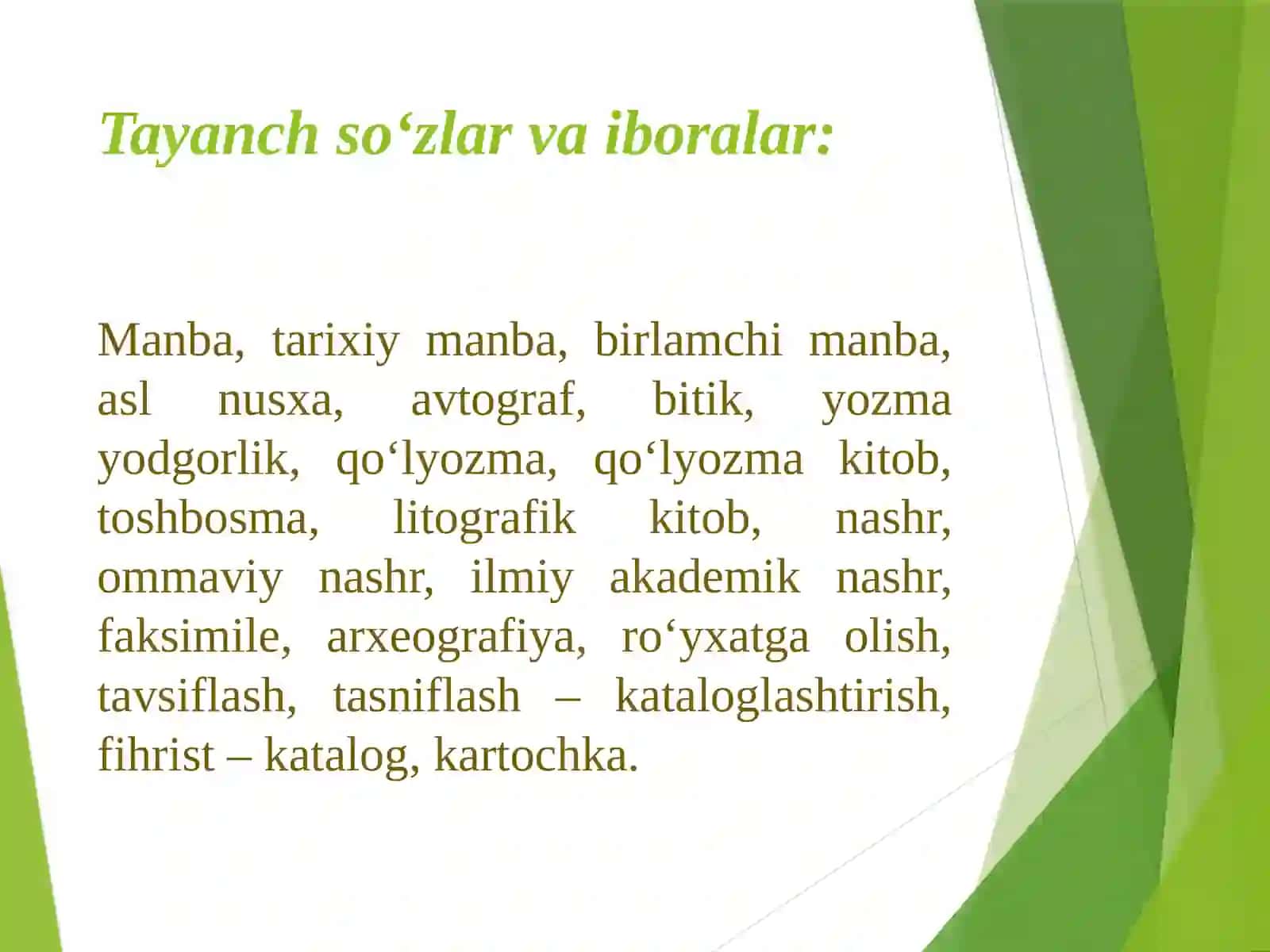 Tayanch so‘zlar va iboralar:

Manba, tarixiy manba, birlamchi manba, asl nusxa, avtograf, bitik, yozma yodgorlik, qo‘lyozma, qo‘lyozma kitob, toshbosma, litografik kitob, nashr, ommaviy nashr, ilmiy akademik nashr, faksimile, arxeografiya, ro‘yxatga olish, tavsiflash, tasniflash – kataloglashtirish, fihrist – katalog, kartochka.